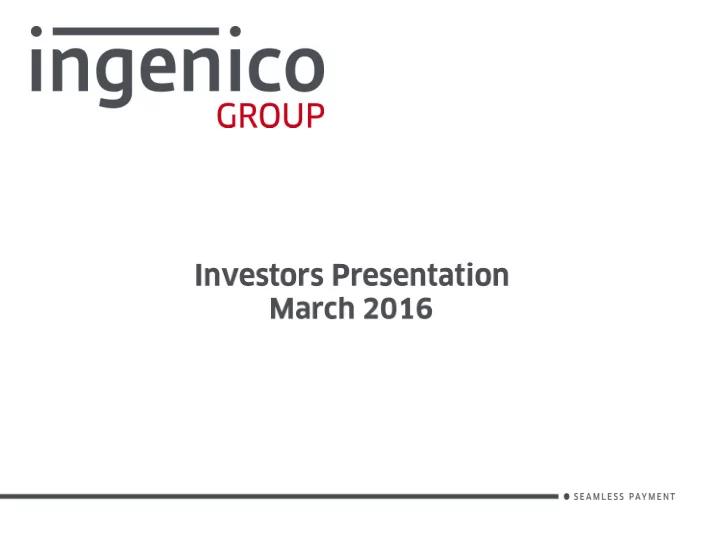 ingenico
GROUP

Investors Presentation
March 2016

SEAMLESS PAYMENT